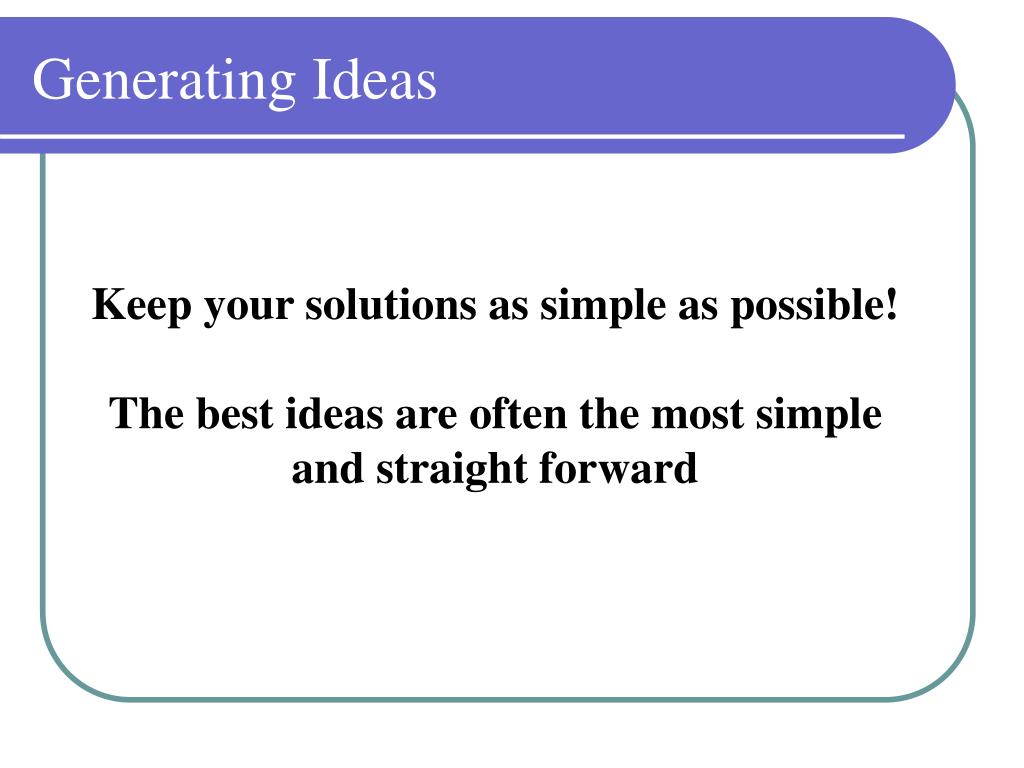 Generating Ideas

Keep your solutions as simple as possible!

The best ideas are often the most simple and straight forward